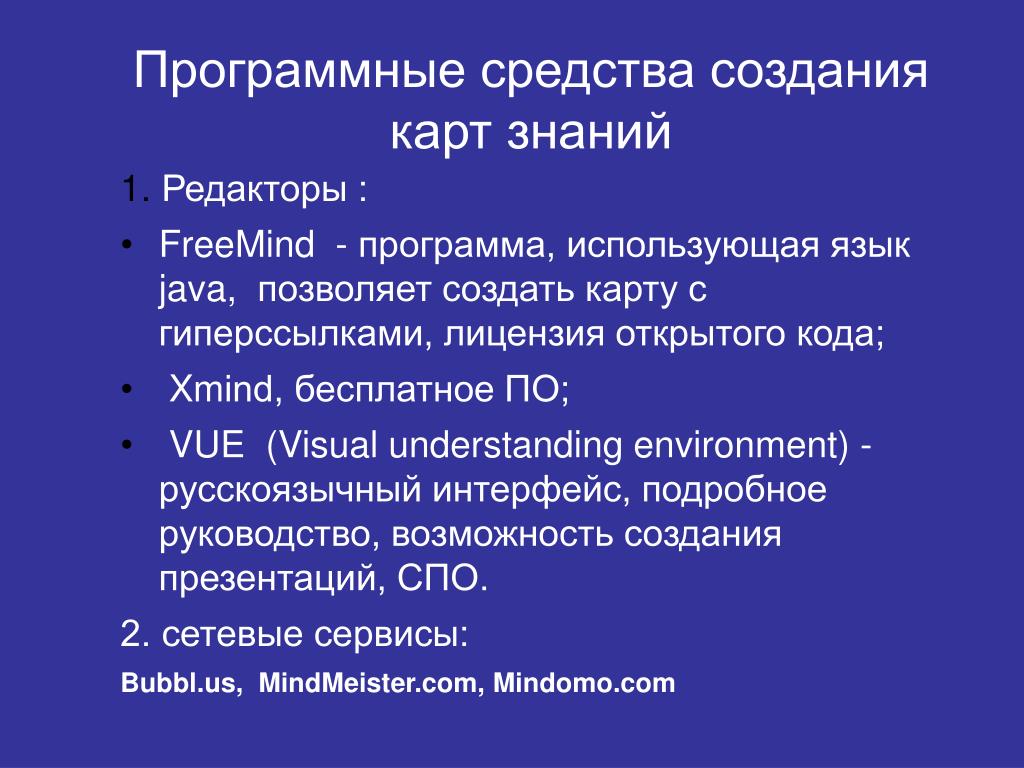 Программные средства создания карт знаний

1. Редакторы :

• FreeMind - программа, использующая язык java, позволяет создать карту с гиперссылками, лицензия открытого кода;

• Xmind, бесплатное ПО;

• VUE (Visual understanding environment) - русскоязычный интерфейс, подробное руководство, возможность создания презентаций, СПО.

2. сетевые сервисы:

Bubbl.us, MindMeister.com, Mindomo.com